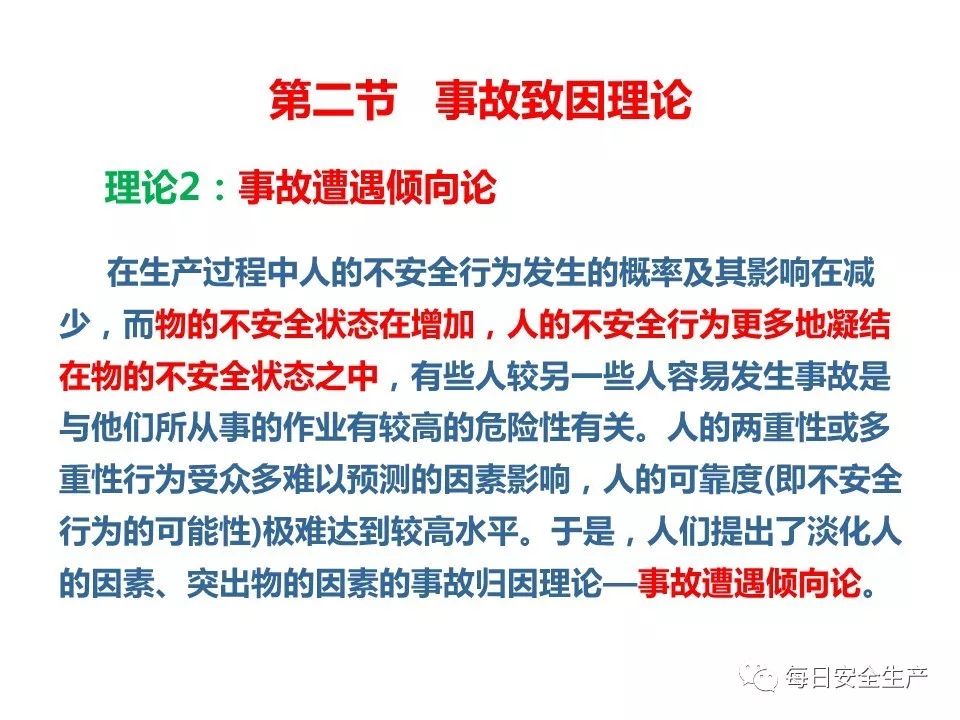 第二节　事故致因理论

理论2：事故遭遇倾向论

在生产过程中人的不安全行为发生的概率及其影响在减少，而物的不安全状态在增加，人的不安全行为更多地凝结在物的不安全状态之中，有些人较另一些人容易发生事故是与他们所从事的作业有较高的危险性有关。人的两重性或多重性行为受众多难以预测的因素影响，人的可靠度(即不安全行为的可能性)极难达到较高水平。于是，人们提出了淡化人的因素、突出物的因素的事故归因理论—事故遭遇倾向论。

每日安全生产